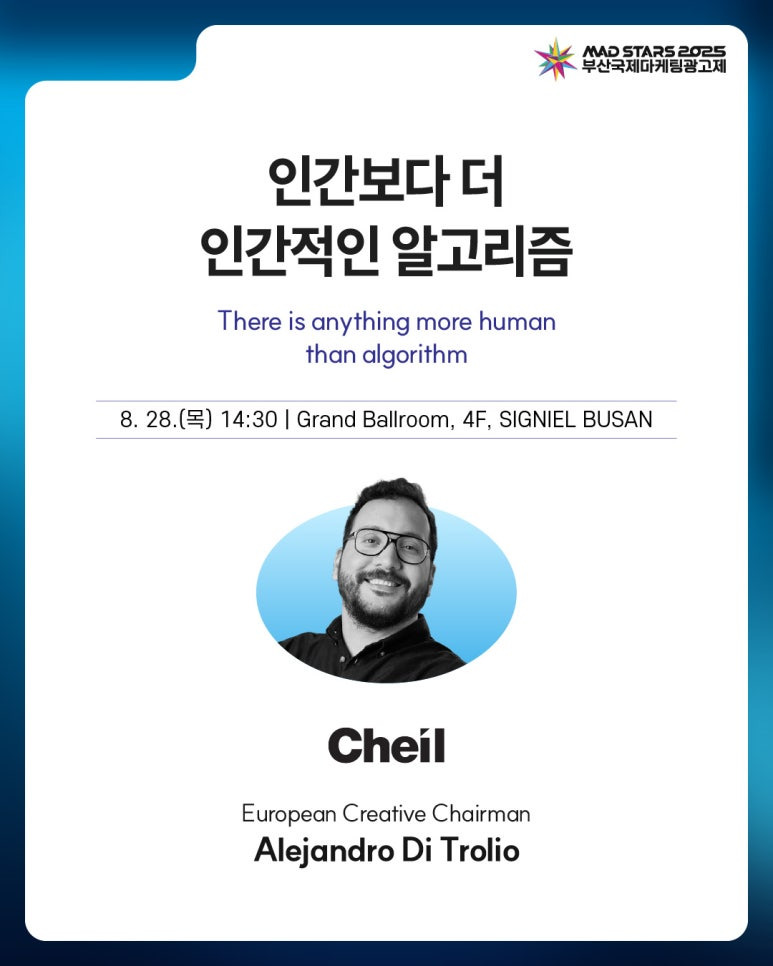 MAD STARS 2025
부산국제마케팅광고제

인간보다 더
인간적인 알고리즘

There is anything more human
than algorithm

8. 28.(목) 14:30 | Grand Ballroom, 4F, SIGNIEL BUSAN

Cheil

European Creative Chairman
Alejandro Di Trolio